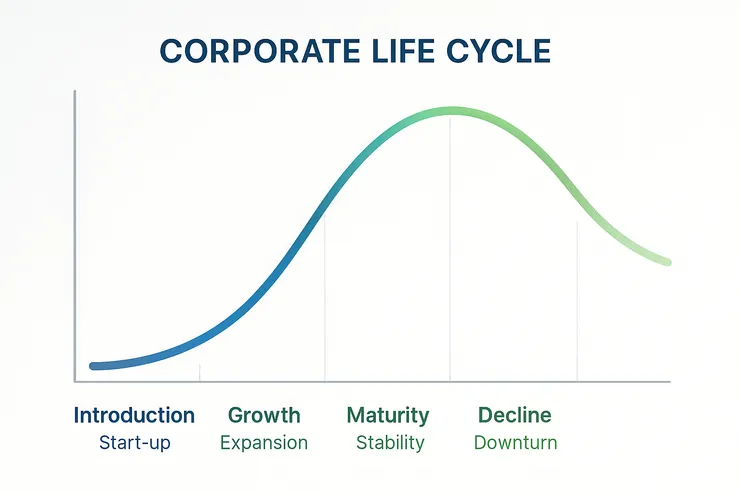 CORPORATE LIFE CYCLE

Introduction
Start-up

Growth
Expansion

Maturity
Stability

Decline
Downturn